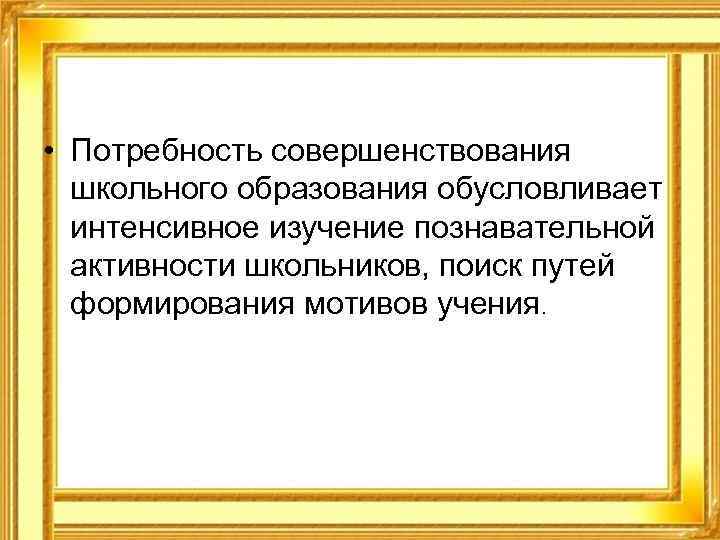 • Потребность совершенствования школьного образования обусловливает интенсивное изучение познавательной активности школьников, поиск путей формирования мотивов учения.